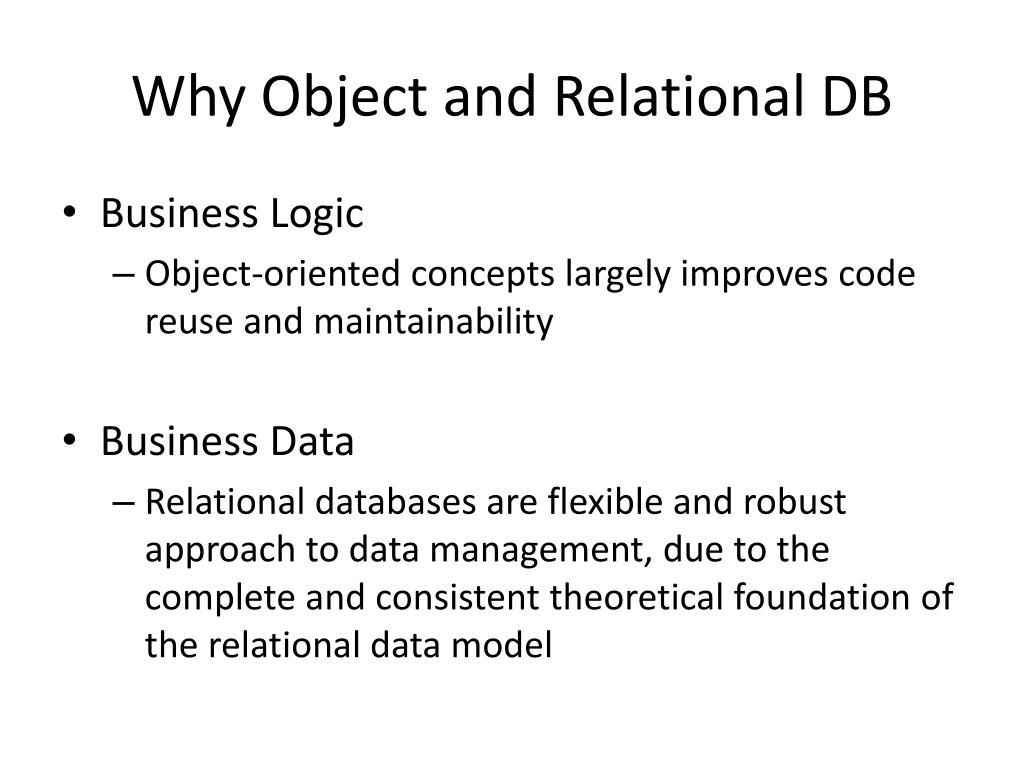 Why Object and Relational DB

• Business Logic
– Object-oriented concepts largely improves code reuse and maintainability

• Business Data
– Relational databases are flexible and robust approach to data management, due to the complete and consistent theoretical foundation of the relational data model